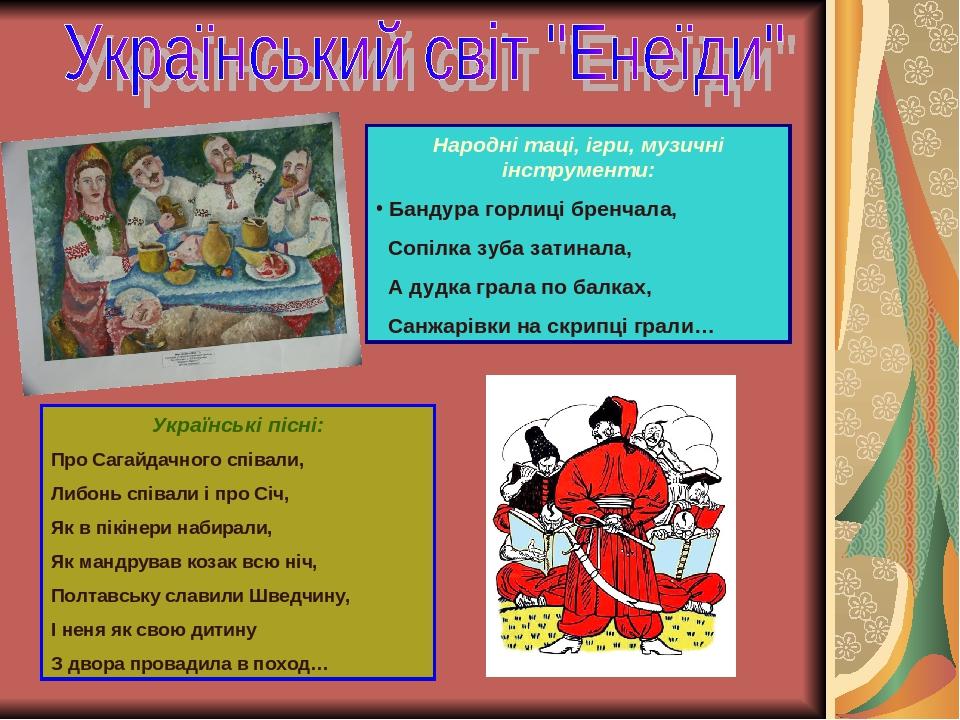 Український світ "Енеїди"

Народні таці, ігри, музичні інструменти:

• Бандура горлиці бренчала,
Сопілка зуба затинала,
А дудка грала по балках,
Санжарівки на скрипці грали…

Українські пісні:

Про Сагайдачного співали,
Либонь співали і про Січ,
Як в пікінери набирали,
Як мандрував козак всю ніч,
Полтавську славили Шведчину,
І неня як свою дитину
З двора провадила в поход…